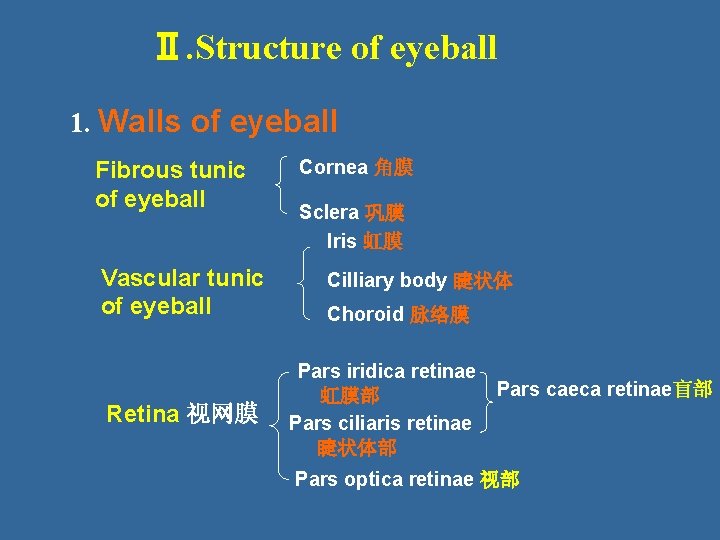 Ⅱ.Structure of eyeball

1. Walls of eyeball

Fibrous tunic of eyeball

Cornea 角膜

Sclera 巩膜

Vascular tunic of eyeball

Iris 虹膜

Cilliary body 睫状体

Choroid 脉络膜

Retina 视网膜

Pars iridica retinae 虹膜部

Pars ciliaris retinae 睫状体部

Pars caeca retinae盲部

Pars optica retinae 视部